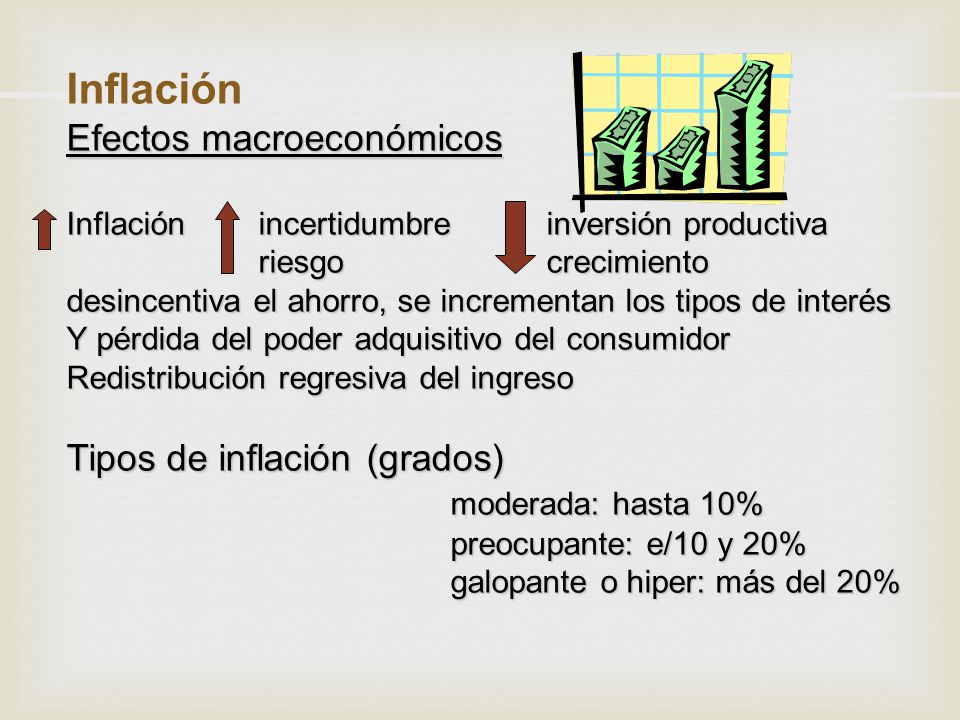 Inflación
Efectos macroeconómicos

Inflación incertidumbre inversión productiva
riesgo crecimiento
desincentiva el ahorro, se incrementan los tipos de interés
Y pérdida del poder adquisitivo del consumidor
Redistribución regresiva del ingreso

Tipos de inflación (grados)
moderada: hasta 10%
preocupante: e/10 y 20%
galopante o hiper: más del 20%